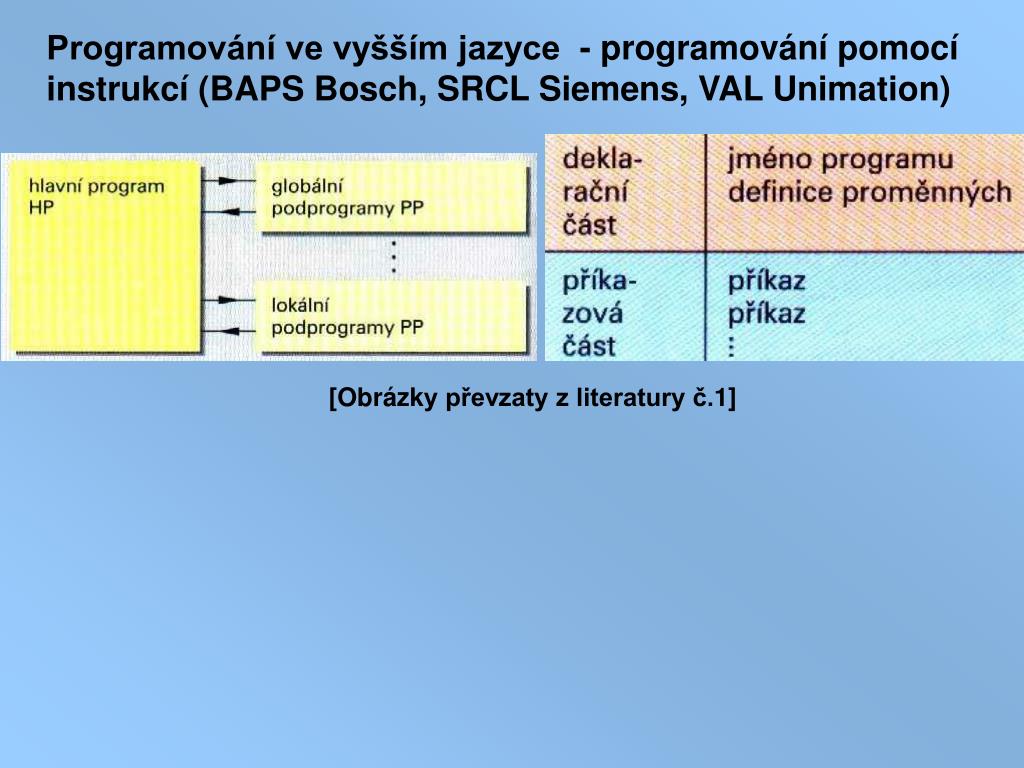 Programování ve vyšším jazyce - programování pomocí instrukcí (BAPS Bosch, SRCL Siemens, VAL Unimation)

hlavní program HP

globální podprogramy PP

⋮

lokální podprogramy PP

| deklarační část | jméno programu definice proměnných |
|---|---|
| příkazová část | příkaz příkaz ⋮ |

[Obrázky převzaty z literatury č.1]